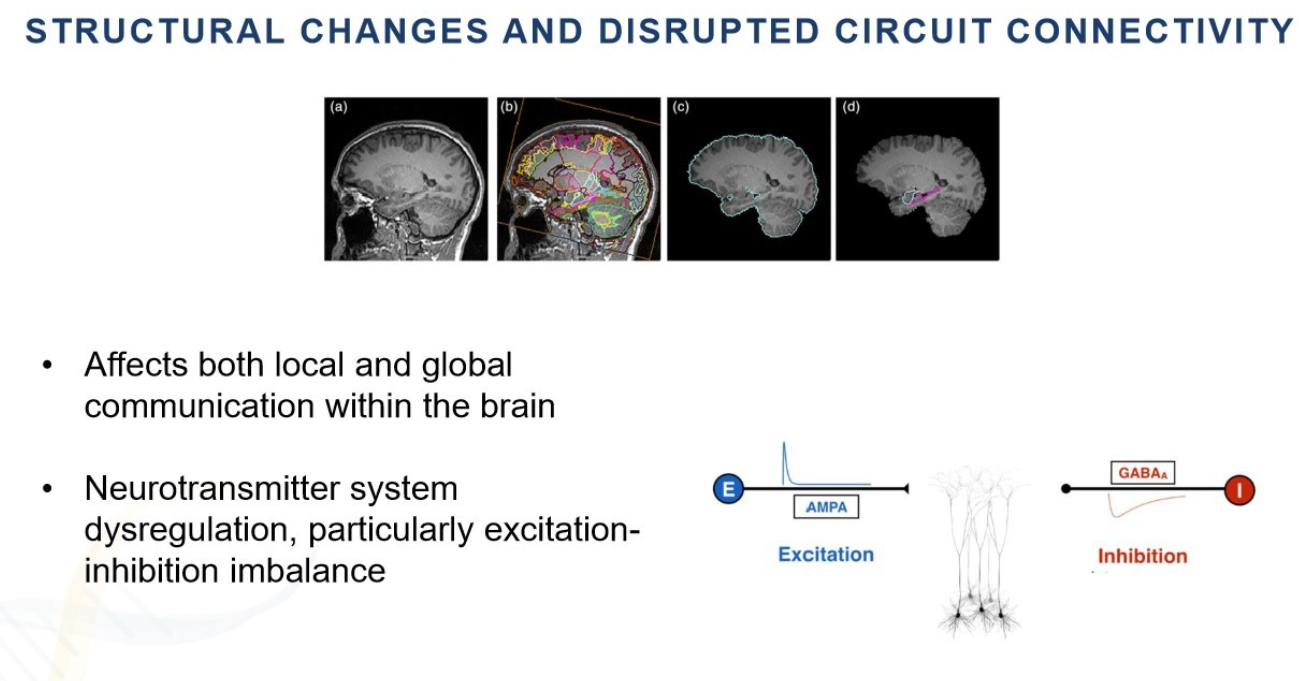 STRUCTURAL CHANGES AND DISRUPTED CIRCUIT CONNECTIVITY

(a) (b) (c) (d)

• Affects both local and global communication within the brain

• Neurotransmitter system dysregulation, particularly excitation-inhibition imbalance

E

AMPA

Excitation

$GABA_A$

I

Inhibition